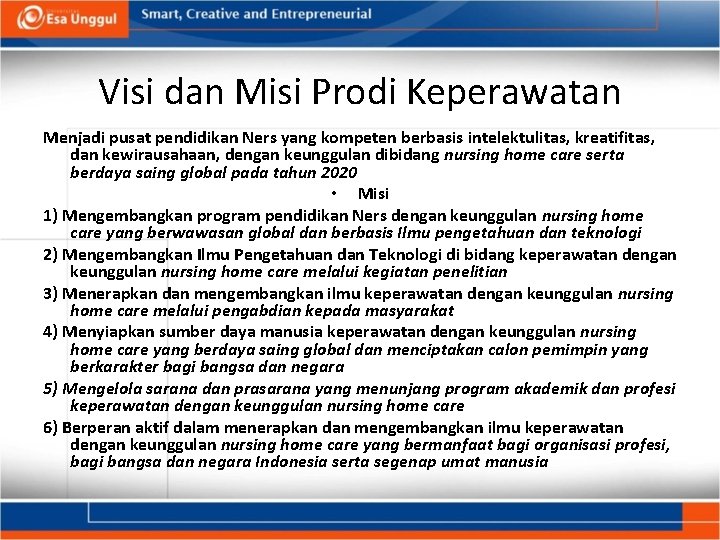 Esa Unggul

Smart, Creative and Entrepreneurial

Visi dan Misi Prodi Keperawatan

Menjadi pusat pendidikan Ners yang kompeten berbasis intelektulitas, kreatifitas, dan kewirausahaan, dengan keunggulan dibidang nursing home care serta berdaya saing global pada tahun 2020

• Misi

1) Mengembangkan program pendidikan Ners dengan keunggulan nursing home care yang berwawasan global dan berbasis Ilmu pengetahuan dan teknologi

2) Mengembangkan Ilmu Pengetahuan dan Teknologi di bidang keperawatan dengan keunggulan nursing home care melalui kegiatan penelitian

3) Menerapkan dan mengembangkan ilmu keperawatan dengan keunggulan nursing home care melalui pengabdian kepada masyarakat

4) Menyiapkan sumber daya manusia keperawatan dengan keunggulan nursing home care yang berdaya saing global dan menciptakan calon pemimpin yang berkarakter bagi bangsa dan negara

5) Mengelola sarana dan prasarana yang menunjang program akademik dan profesi keperawatan dengan keunggulan nursing home care

6) Berperan aktif dalam menerapkan dan mengembangkan ilmu keperawatan dengan keunggulan nursing home care yang bermanfaat bagi organisasi profesi, bagi bangsa dan negara Indonesia serta segenap umat manusia